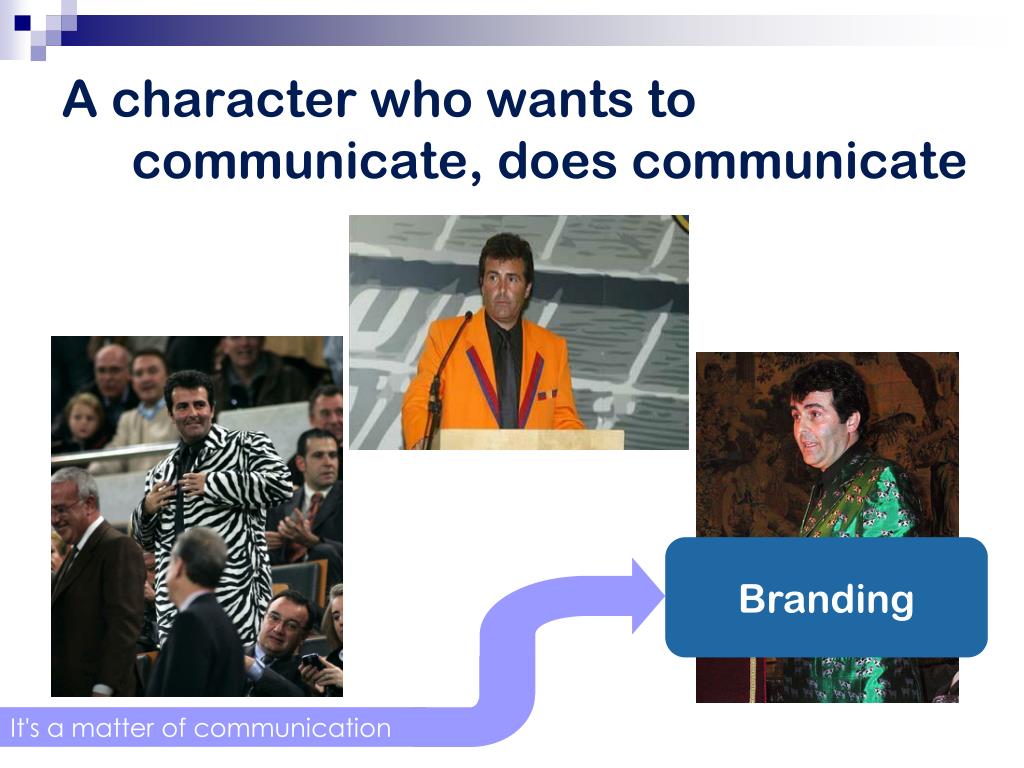 A character who wants to communicate, does communicate

Branding

It's a matter of communication